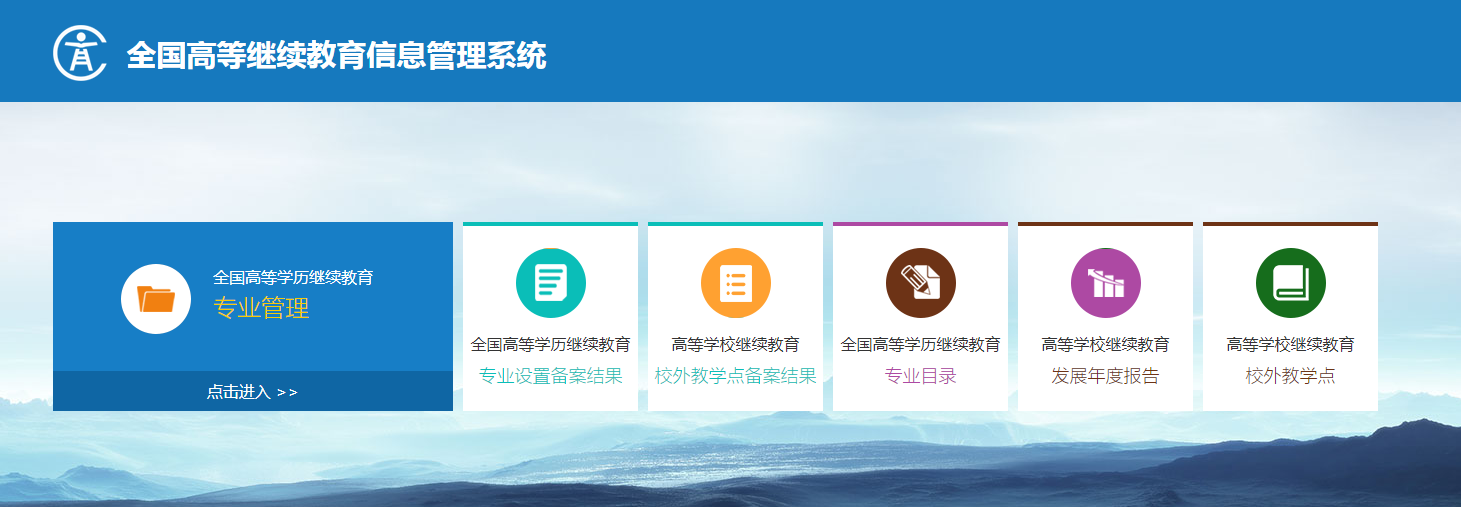 全国高等继续教育信息管理系统

全国高等学历继续教育
专业管理

点击进入 >>

全国高等学历继续教育
专业设置备案结果

高等学校继续教育
校外教学点备案结果

全国高等学历继续教育
专业目录

高等学校继续教育
发展年度报告

高等学校继续教育
校外教学点